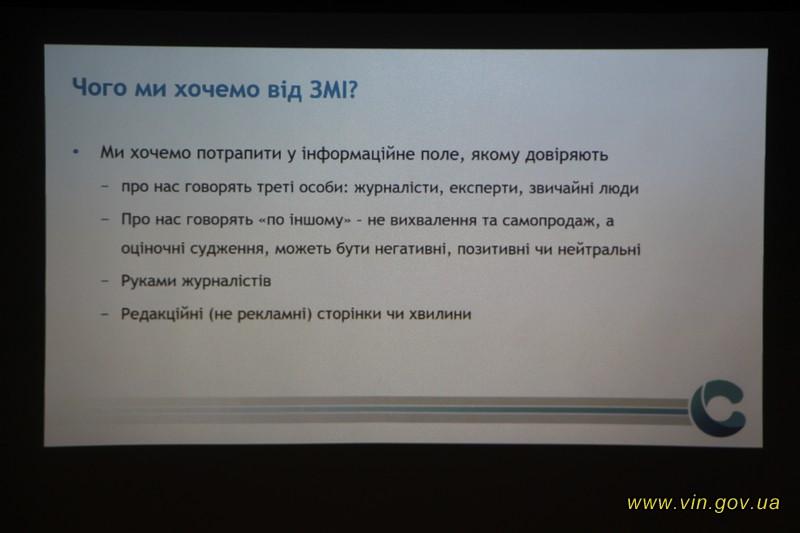 Чого ми хочемо від ЗМІ?

• Ми хочемо потрапити у інформаційне поле, якому довіряють

– про нас говорять треті особи: журналісти, експерти, звичайні люди

– Про нас говорять «по іншому» - не вихвалення та самопродаж, а оціночні судження, можеть бути негативні, позитивні чи нейтральні

– Руками журналістів

– Редакційні (не рекламні) сторінки чи хвилини

www.vin.gov.ua